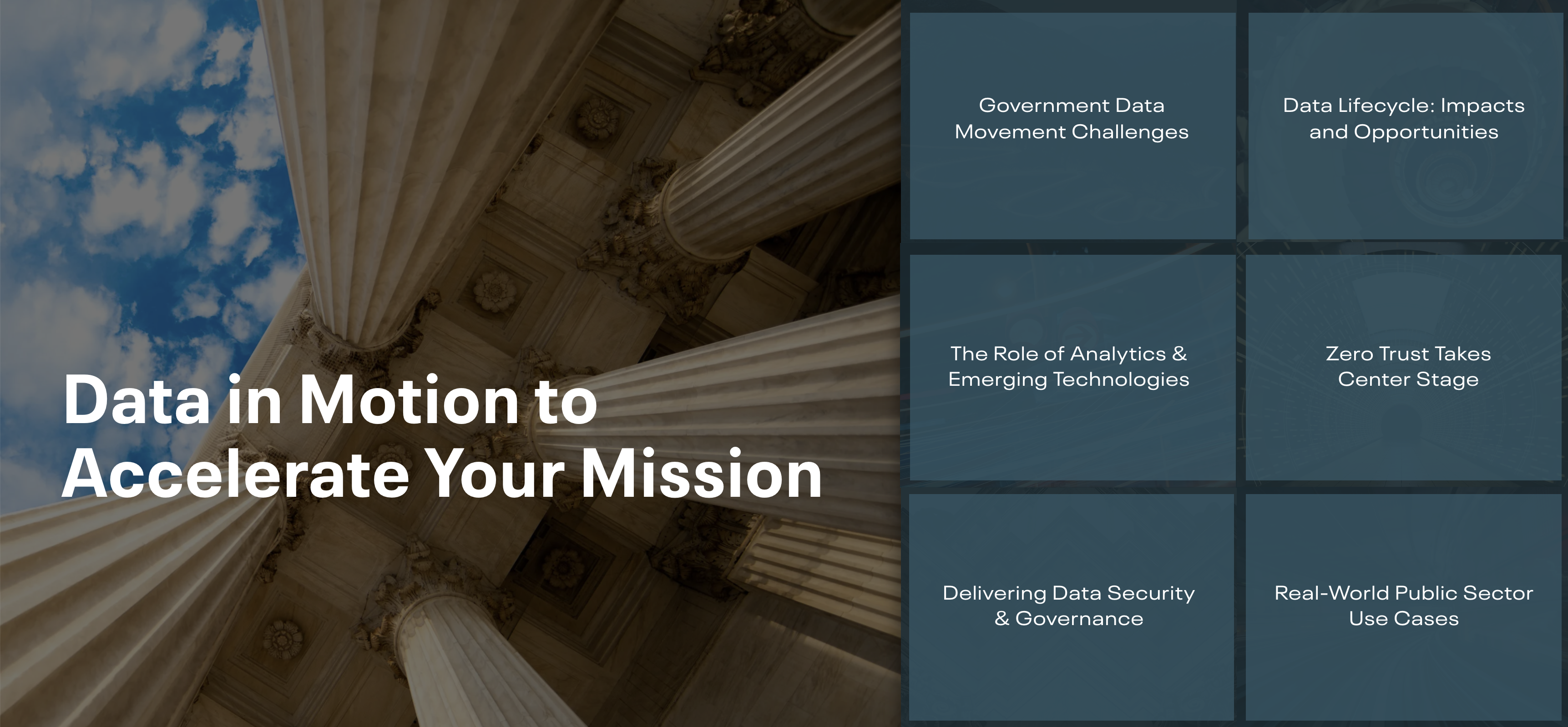 Data in Motion to Accelerate Your Mission

Government Data Movement Challenges

Data Lifecycle: Impacts and Opportunities

The Role of Analytics & Emerging Technologies

Zero Trust Takes Center Stage

Delivering Data Security & Governance

Real-World Public Sector Use Cases